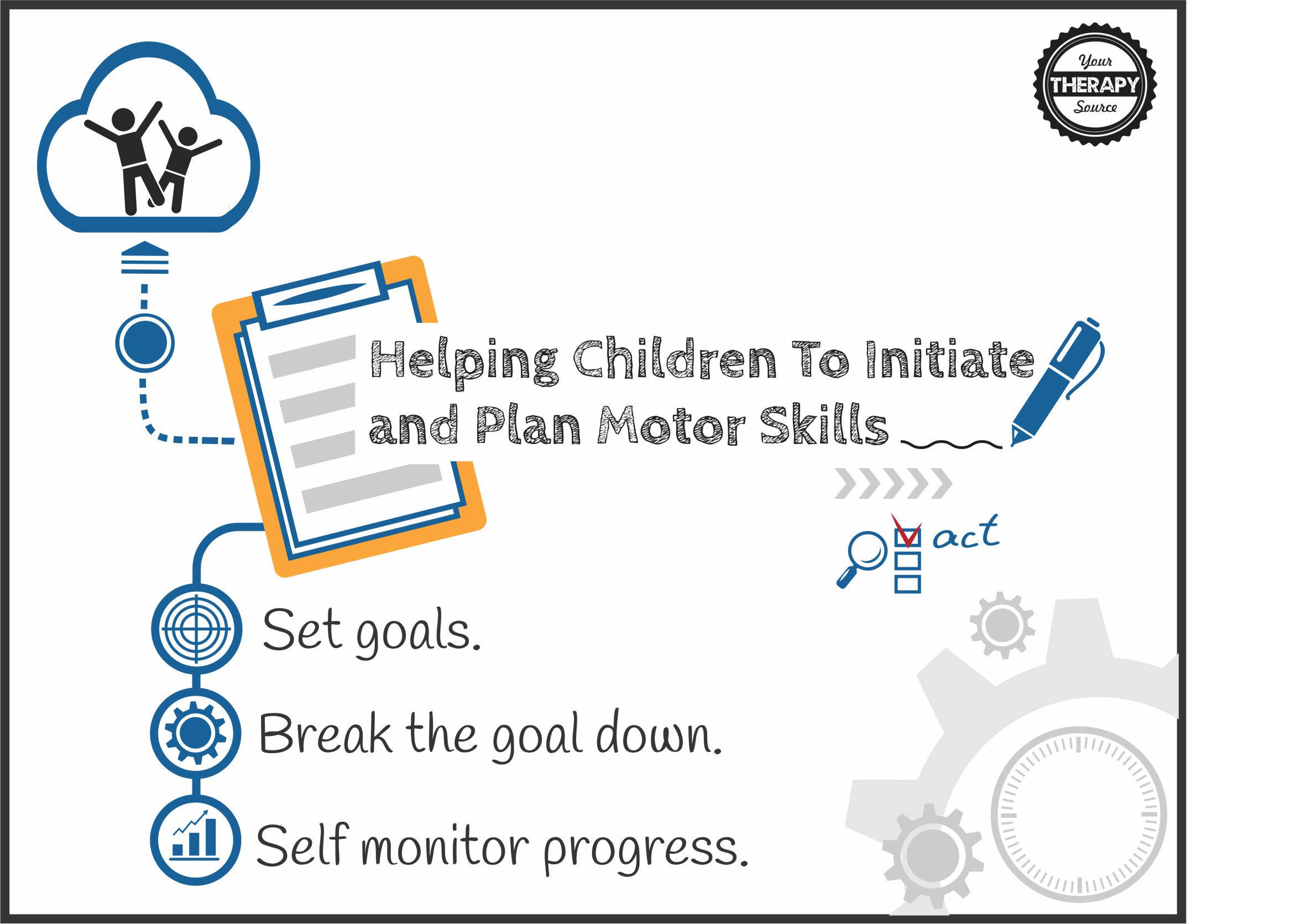 Your THERAPY Source

Helping Children To Initiate and Plan Motor Skills

act

Set goals.

Break the goal down.

Self monitor progress.